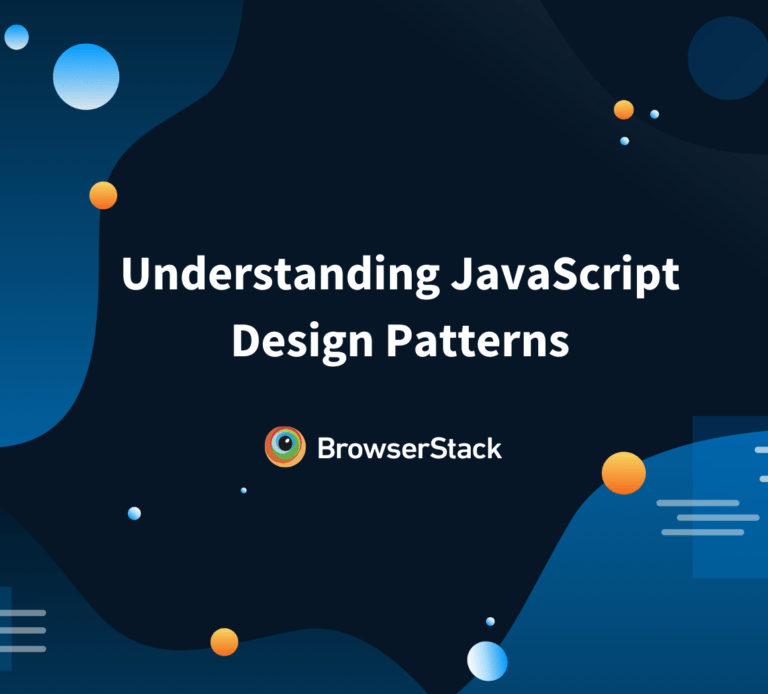 Understanding JavaScript Design Patterns

BrowserStack